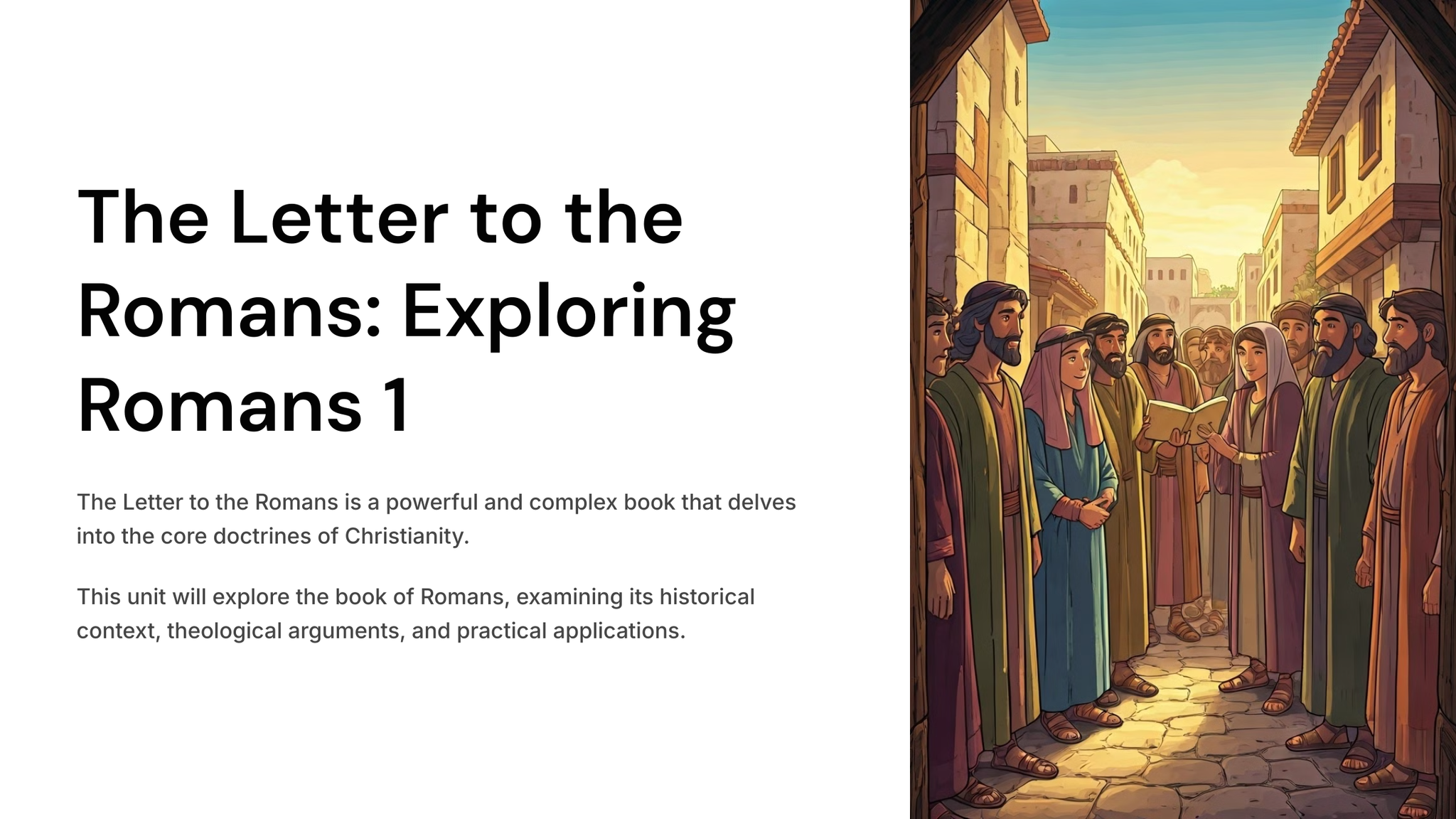 The Letter to the Romans: Exploring Romans 1

The Letter to the Romans is a powerful and complex book that delves into the core doctrines of Christianity.

This unit will explore the book of Romans, examining its historical context, theological arguments, and practical applications.